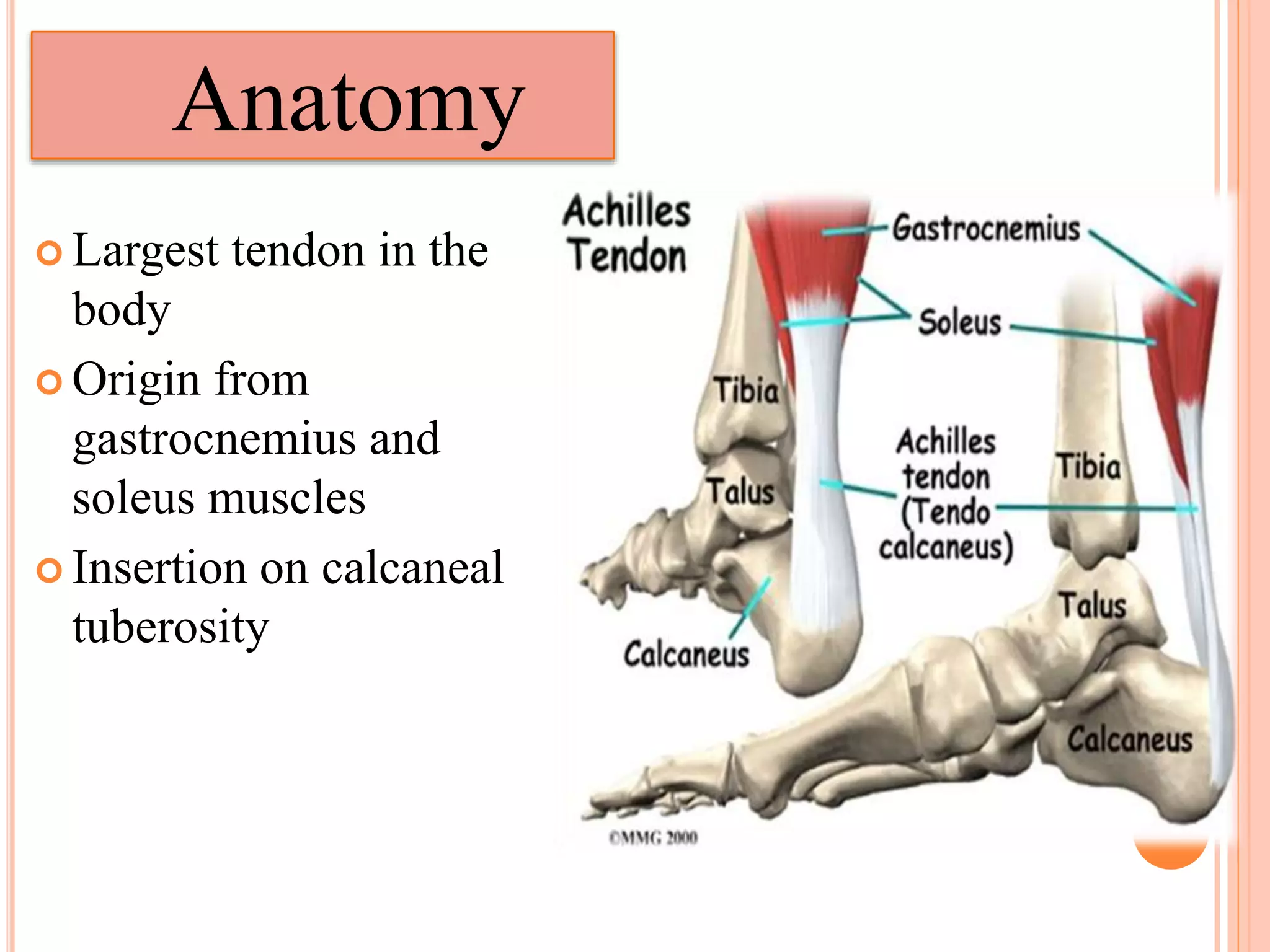 Anatomy

Largest tendon in the body

Origin from gastrocnemius and soleus muscles

Insertion on calcaneal tuberosity

Achilles Tendon

Gastrocnemius

Soleus

Tibia

Talus

Achilles tendon (Tendo calcaneus)

Tibia

Talus

Calcaneus

Calcaneus

©MMG 2000